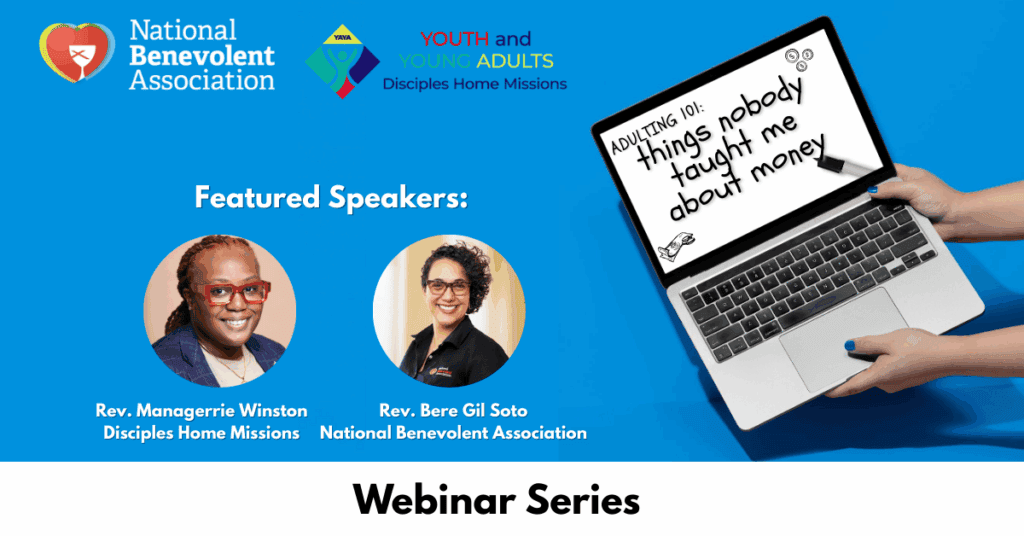 National Benevolent Association

YAYA
YOUTH and YOUNG ADULTS
Disciples Home Missions

ADULTING 101: things nobody taught me about money

Featured Speakers:

Rev. Managerrie Winston
Disciples Home Missions

Rev. Bere Gil Soto
National Benevolent Association

Webinar Series